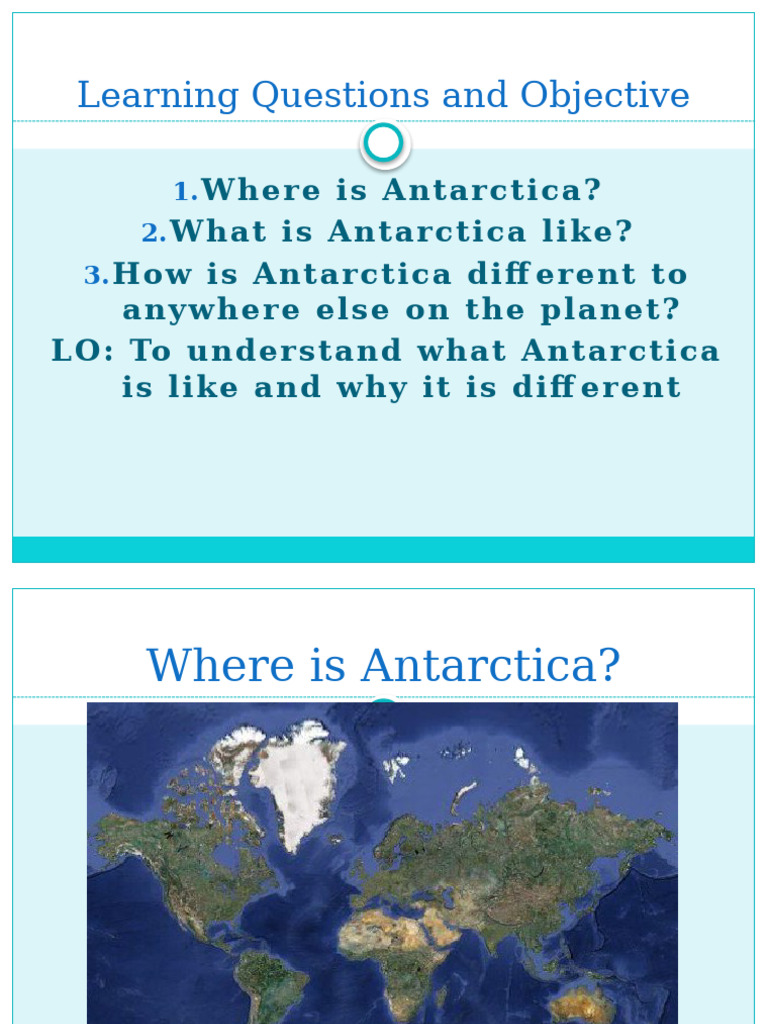 Learning Questions and Objective

1. Where is Antarctica?
2. What is Antarctica like?
3. How is Antarctica different to anywhere else on the planet?
LO: To understand what Antarctica is like and why it is different

Where is Antarctica?